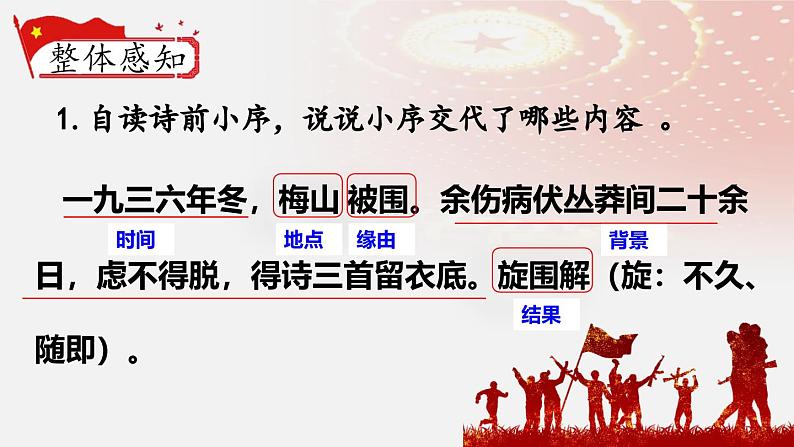 整体感知

1. 自读诗前小序，说说小序交代了哪些内容 。

一九三六年冬，梅山被围。余伤病伏丛莽间二十余日，虑不得脱，得诗三首留衣底。旋围解（旋：不久、随即）。

时间

地点

缘由

背景

结果